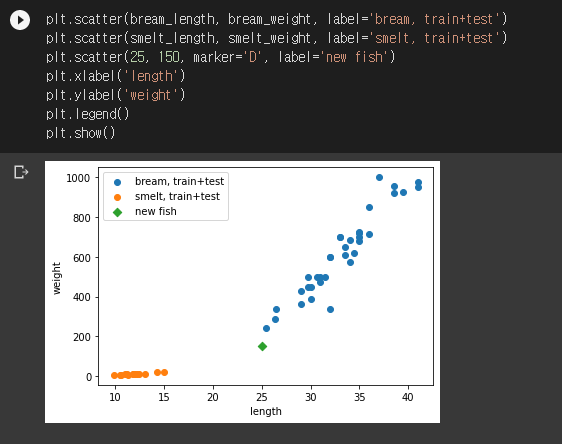 plt.scatter(bream_length, bream_weight, label='bream, train+test')
plt.scatter(smelt_length, smelt_weight, label='smelt, train+test')
plt.scatter(25, 150, marker='D', label='new fish')
plt.xlabel('length')
plt.ylabel('weight')
plt.legend()
plt.show()

bream, train+test
smelt, train+test
new fish

1000
800
600
400
200
0
weight

10 15 20 25 30 35 40
length